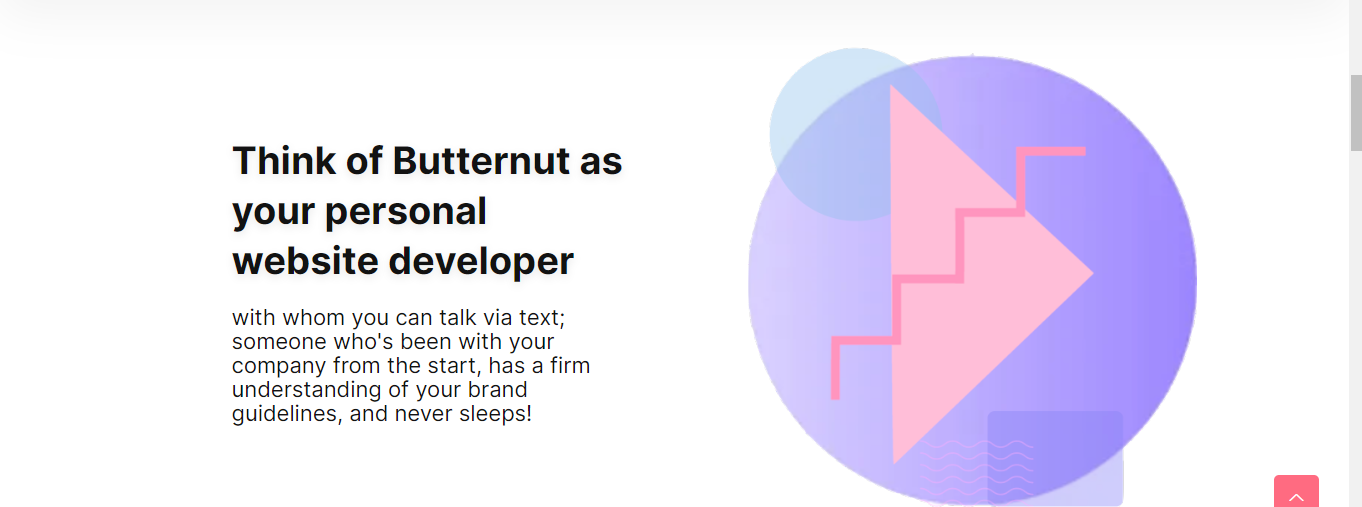 Think of Butternut as your personal website developer

with whom you can talk via text; someone who's been with your company from the start, has a firm understanding of your brand guidelines, and never sleeps!